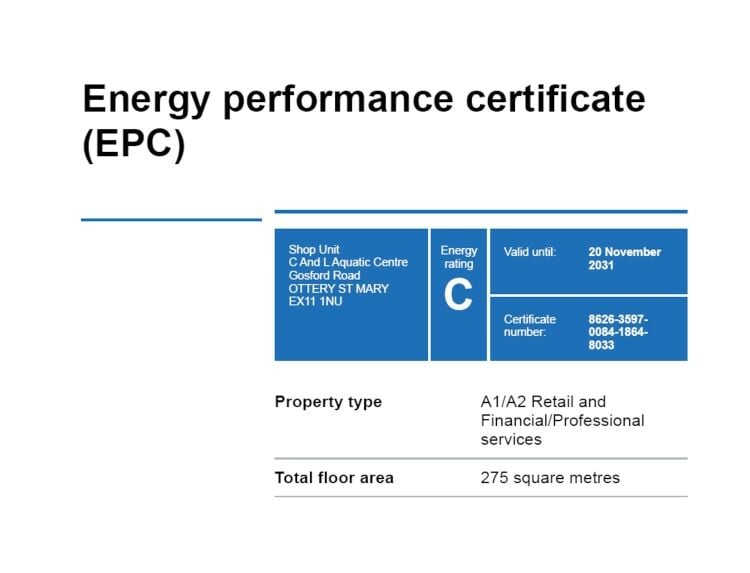 Energy performance certificate (EPC)

Shop Unit
C And L Aquatic Centre
Gosford Road
OTTERY ST MARY
EX11 1NU

Energy rating
C

Valid until: 20 November 2031

Certificate number: 8626-3597-0084-1864-8033

| Property type | A1/A2 Retail and Financial/Professional services |
|---|---|
| Total floor area | 275 square metres |